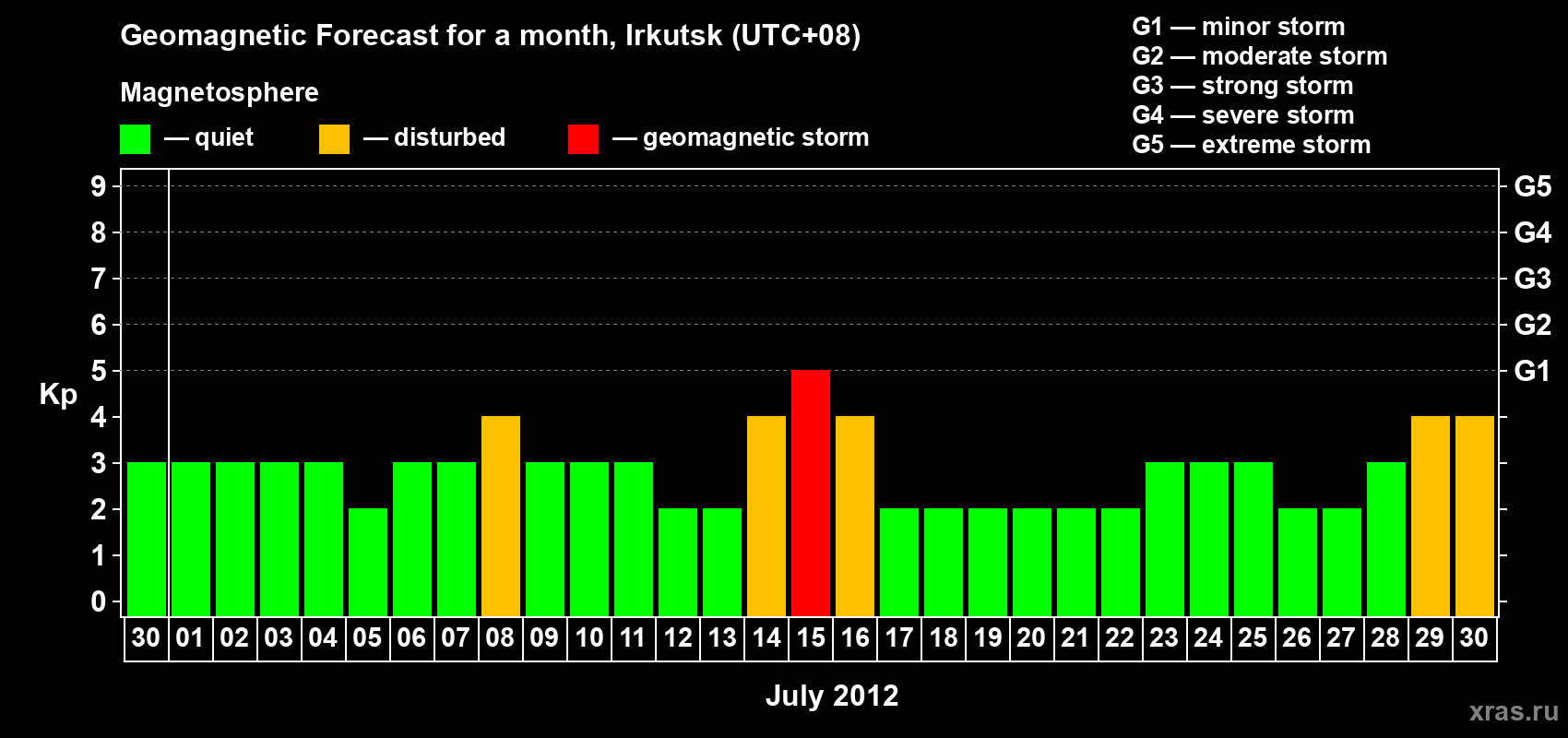 Geomagnetic Forecast for a month, Irkutsk (UTC+08)

Magnetosphere

— quiet — disturbed — geomagnetic storm

G1 — minor storm
G2 — moderate storm
G3 — strong storm
G4 — severe storm
G5 — extreme storm

Kp

9 8 7 6 5 4 3 2 1 0

G5 G4 G3 G2 G1

30 01 02 03 04 05 06 07 08 09 10 11 12 13 14 15 16 17 18 19 20 21 22 23 24 25 26 27 28 29 30

July 2012

xras.ru